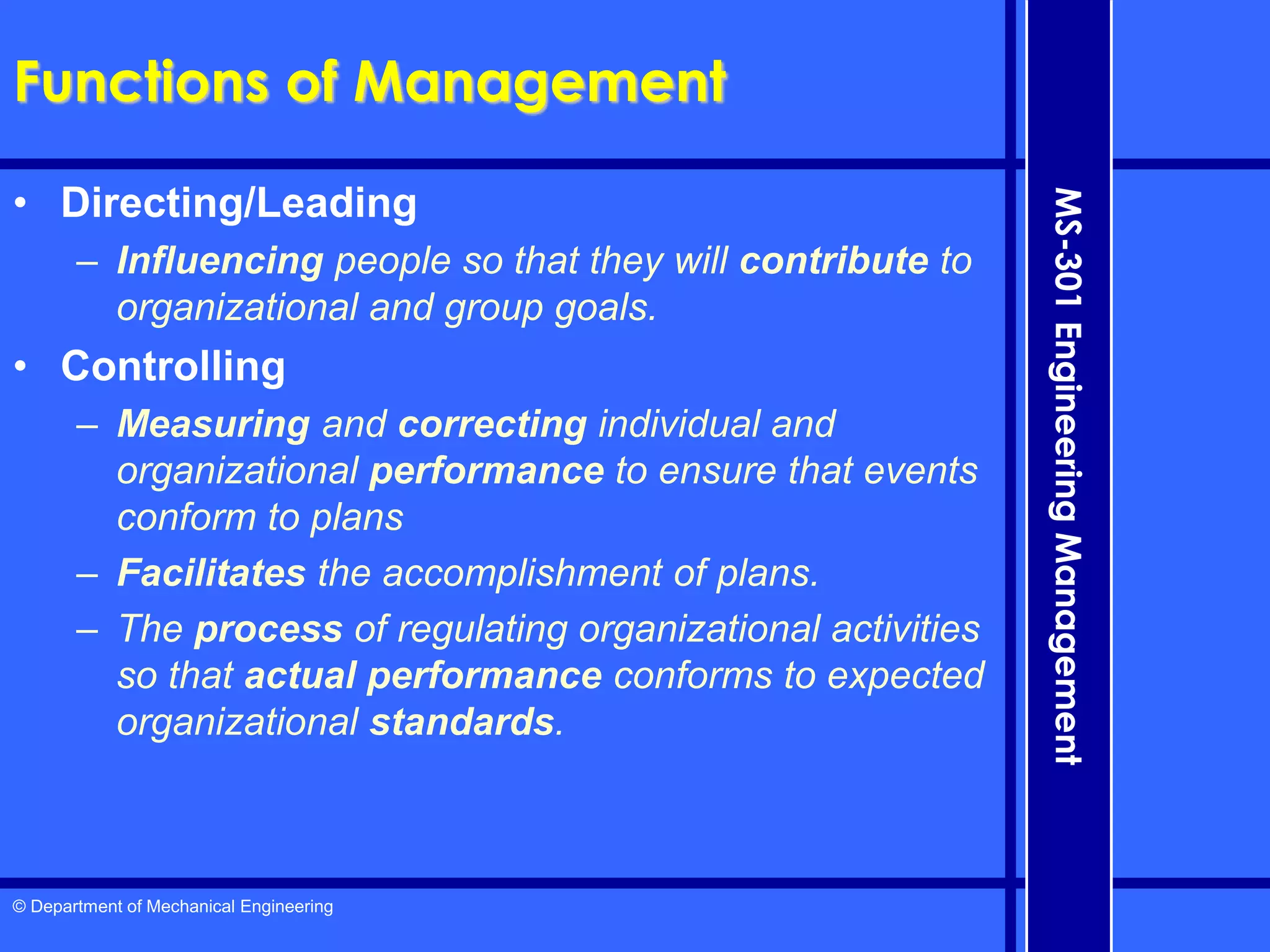 Functions of Management

• Directing/Leading
– Influencing people so that they will contribute to organizational and group goals.
• Controlling
– Measuring and correcting individual and organizational performance to ensure that events conform to plans
– Facilitates the accomplishment of plans.
– The process of regulating organizational activities so that actual performance conforms to expected organizational standards.

MS-301 Engineering Management

© Department of Mechanical Engineering